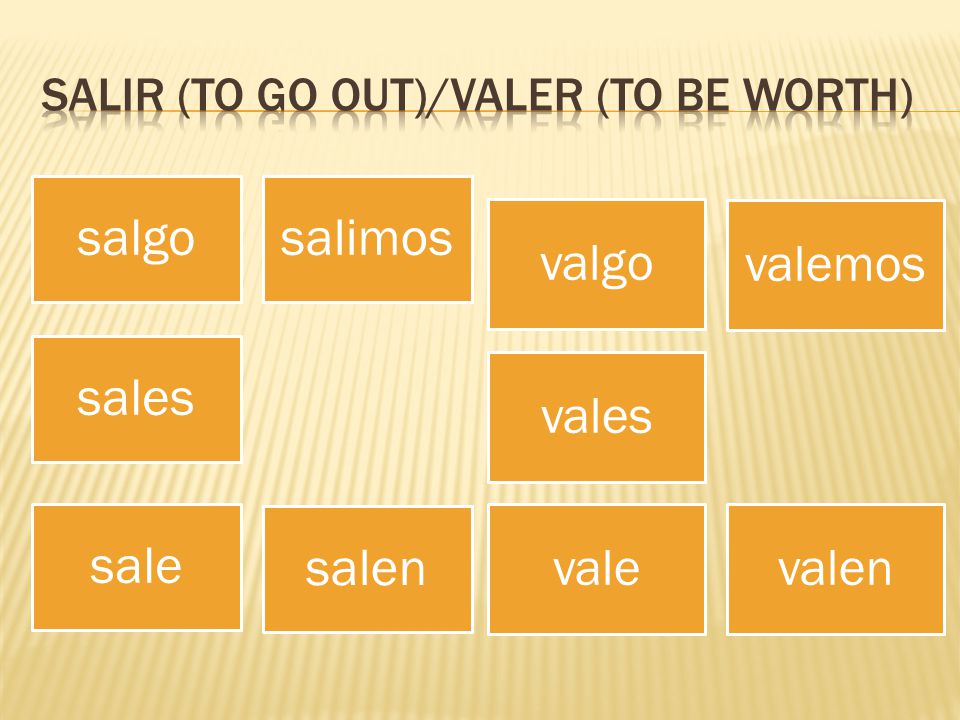 SALIR (TO GO OUT)/VALER (TO BE WORTH)

salgo

salimos

sales

sale

salen

valgo

valemos

vales

vale

valen